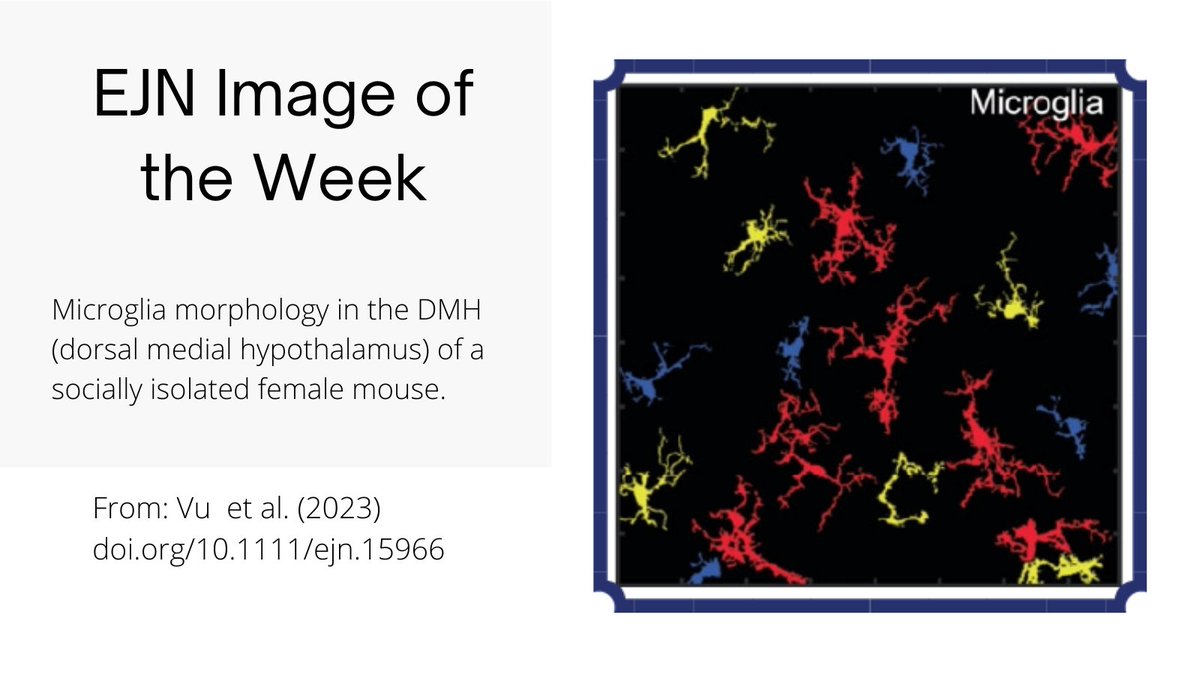 EJN Image of the Week

Microglia morphology in the DMH (dorsal medial hypothalamus) of a socially isolated female mouse.

From: Vu  et al. (2023)
doi.org/10.1111/ejn.15966

Microglia